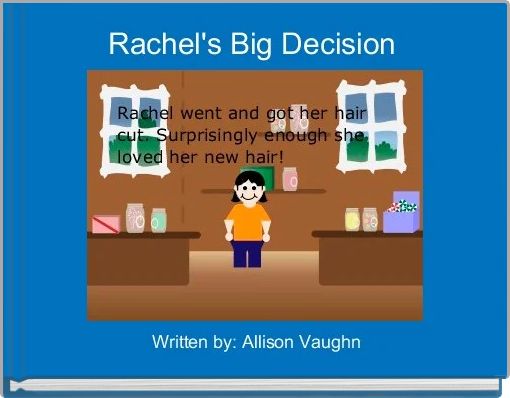 Rachel's Big Decision

Rachel went and got her hair cut. Surprisingly enough she loved her new hair!

Written by: Allison Vaughn